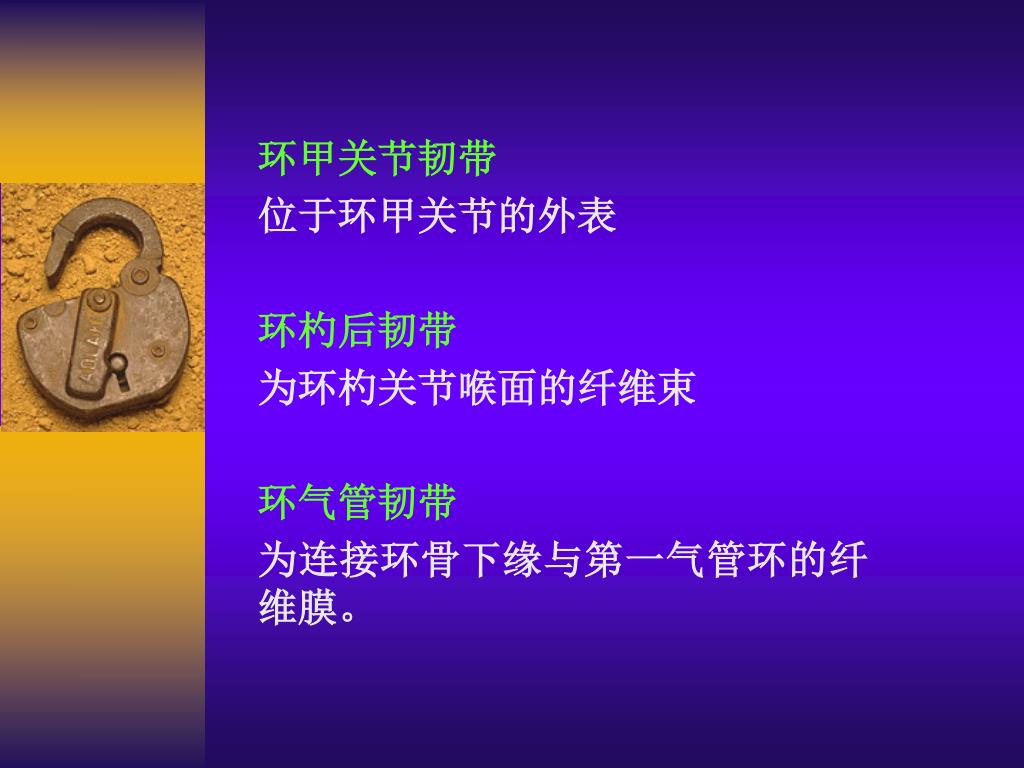 环甲关节韧带
位于环甲关节的外表

环杓后韧带
为环杓关节喉面的纤维束

环气管韧带
为连接环骨下缘与第一气管环的纤维膜。